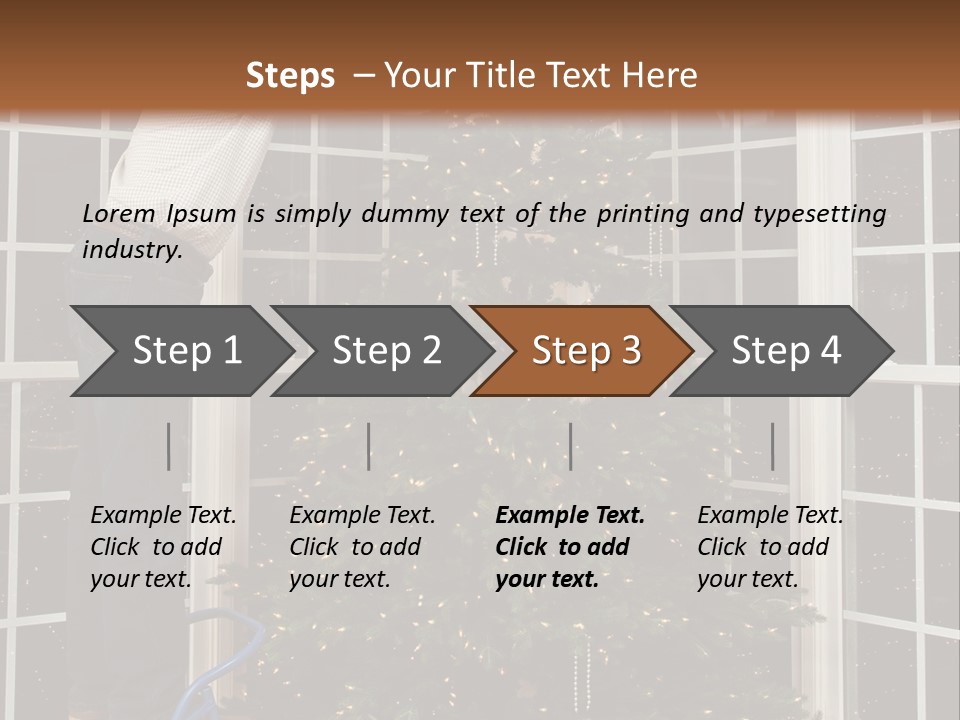 Steps – Your Title Text Here

Lorem Ipsum is simply dummy text of the printing and typesetting industry.

Step 1

Step 2

Step 3

Step 4

Example Text. Click to add your text.

Example Text. Click to add your text.

Example Text. Click to add your text.

Example Text. Click to add your text.